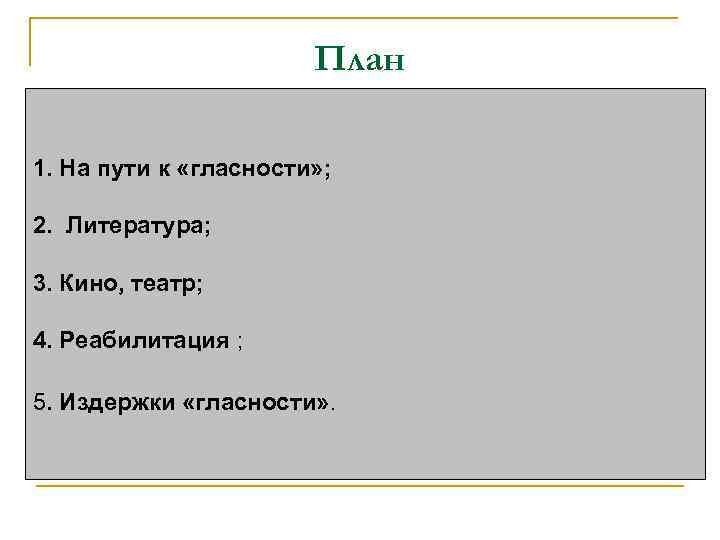 План

1. На пути к «гласности»;

2. Литература;

3. Кино, театр;

4. Реабилитация ;

5. Издержки «гласности».